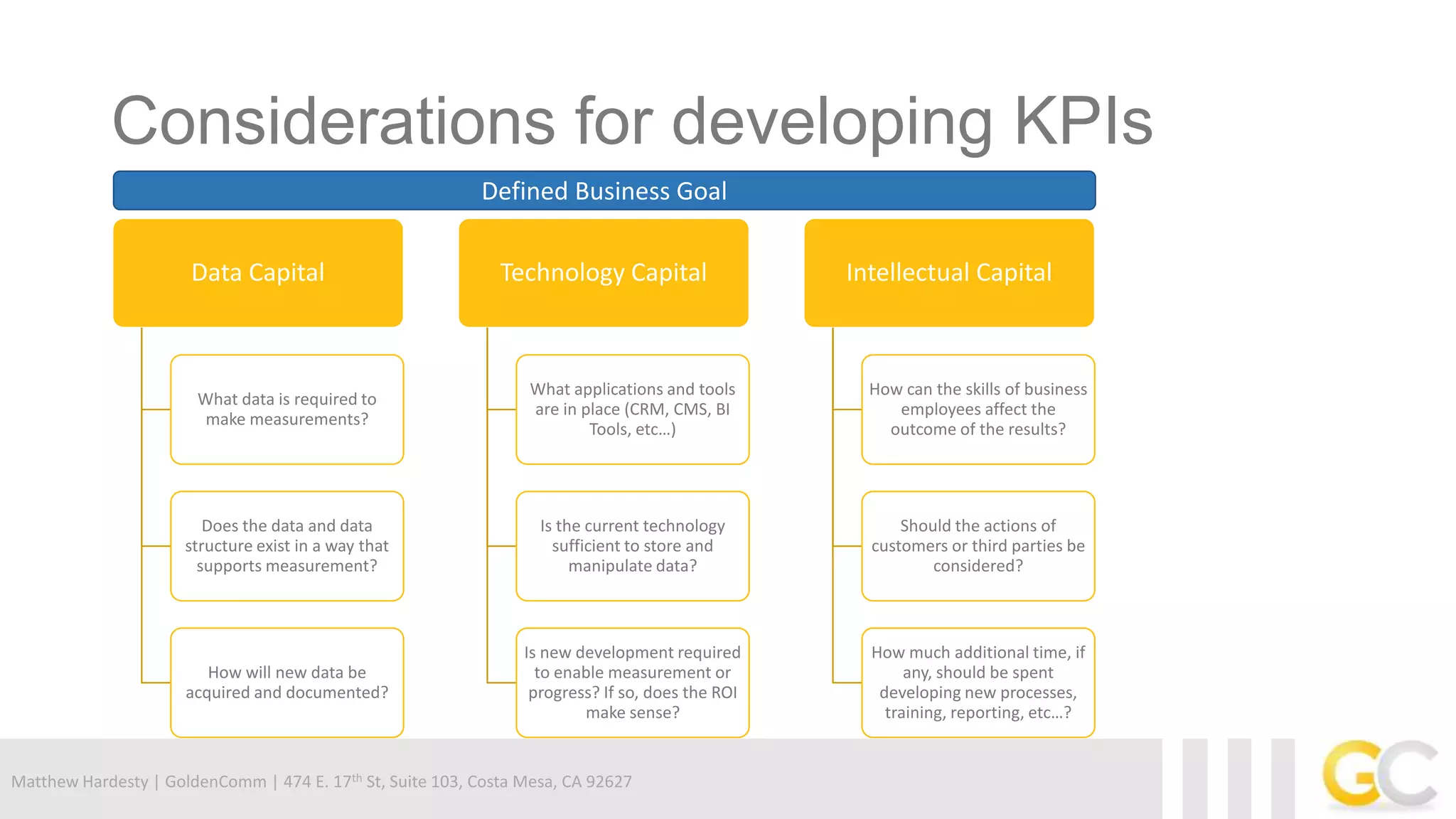 Considerations for developing KPIs

Defined Business Goal

Data Capital

What data is required to make measurements?

Does the data and data structure exist in a way that supports measurement?

How will new data be acquired and documented?

Technology Capital

What applications and tools are in place (CRM, CMS, BI Tools, etc…)

Is the current technology sufficient to store and manipulate data?

Is new development required to enable measurement or progress? If so, does the ROI make sense?

Intellectual Capital

How can the skills of business employees affect the outcome of the results?

Should the actions of customers or third parties be considered?

How much additional time, if any, should be spent developing new processes, training, reporting, etc…?

Matthew Hardesty | GoldenComm | 474 E. 17$^{th}$ St, Suite 103, Costa Mesa, CA 92627

GC